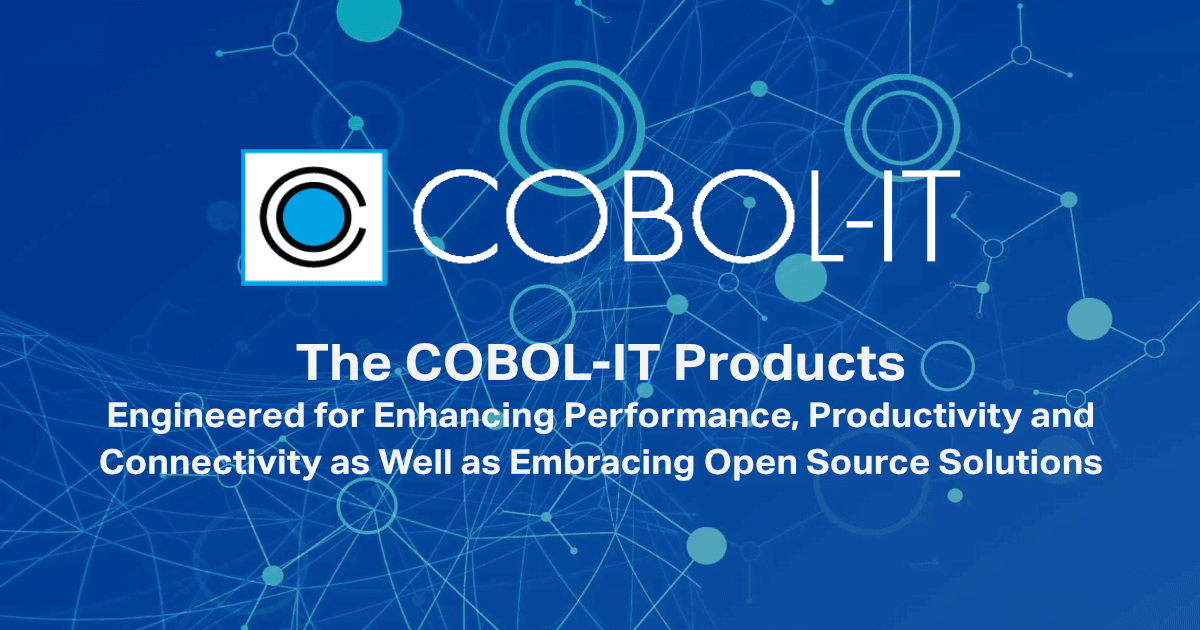 COBOL-IT

The COBOL-IT Products
Engineered for Enhancing Performance, Productivity and Connectivity as Well as Embracing Open Source Solutions